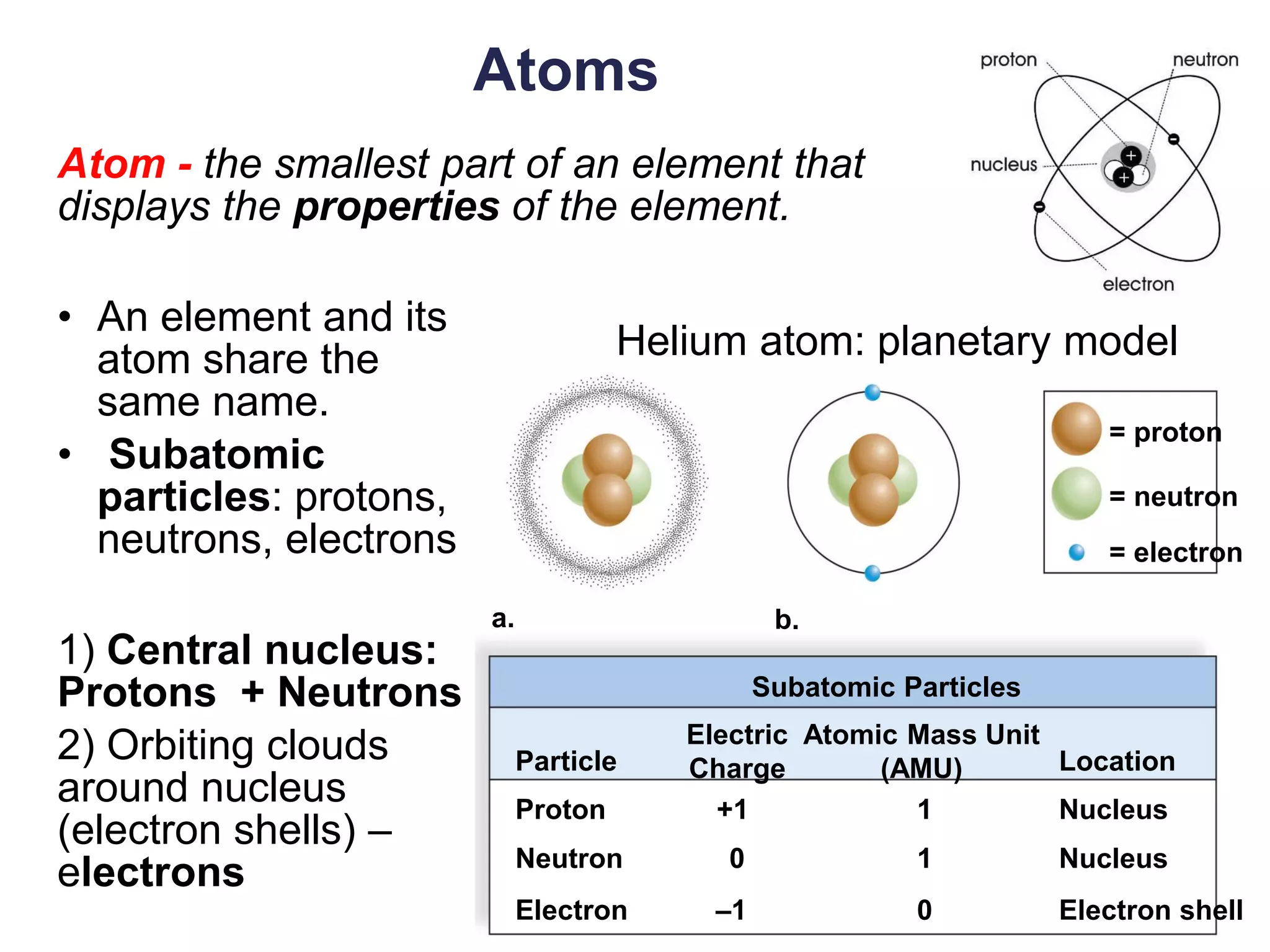 Atoms

proton
neutron
nucleus
electron

Atom - the smallest part of an element that displays the properties of the element.

• An element and its atom share the same name.
• Subatomic particles: protons, neutrons, electrons

Helium atom: planetary model

= proton
= neutron
= electron

a.
b.

1) Central nucleus: Protons + Neutrons
2) Orbiting clouds around nucleus (electron shells) – electrons

Subatomic Particles

| Particle | Electric Charge | Atomic Mass Unit (AMU) | Location |
|---|---|---|---|
| Proton | +1 | 1 | Nucleus |
| Neutron | 0 | 1 | Nucleus |
| Electron | –1 | 0 | Electron shell |